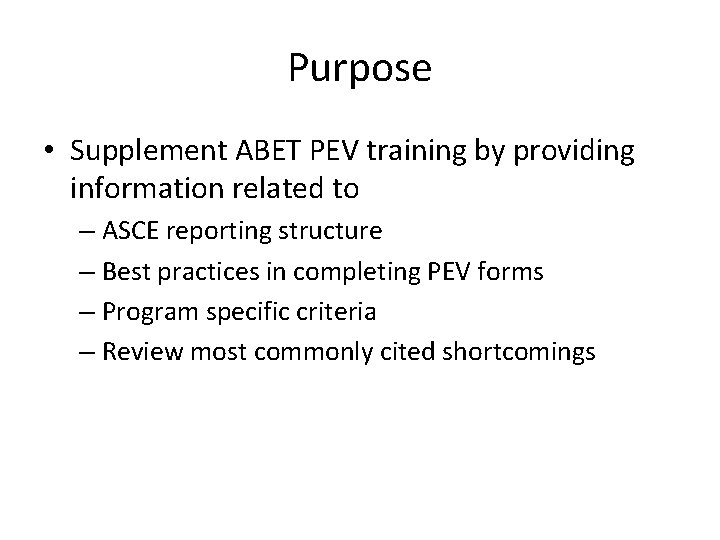 Purpose

• Supplement ABET PEV training by providing information related to
– ASCE reporting structure
– Best practices in completing PEV forms
– Program specific criteria
– Review most commonly cited shortcomings